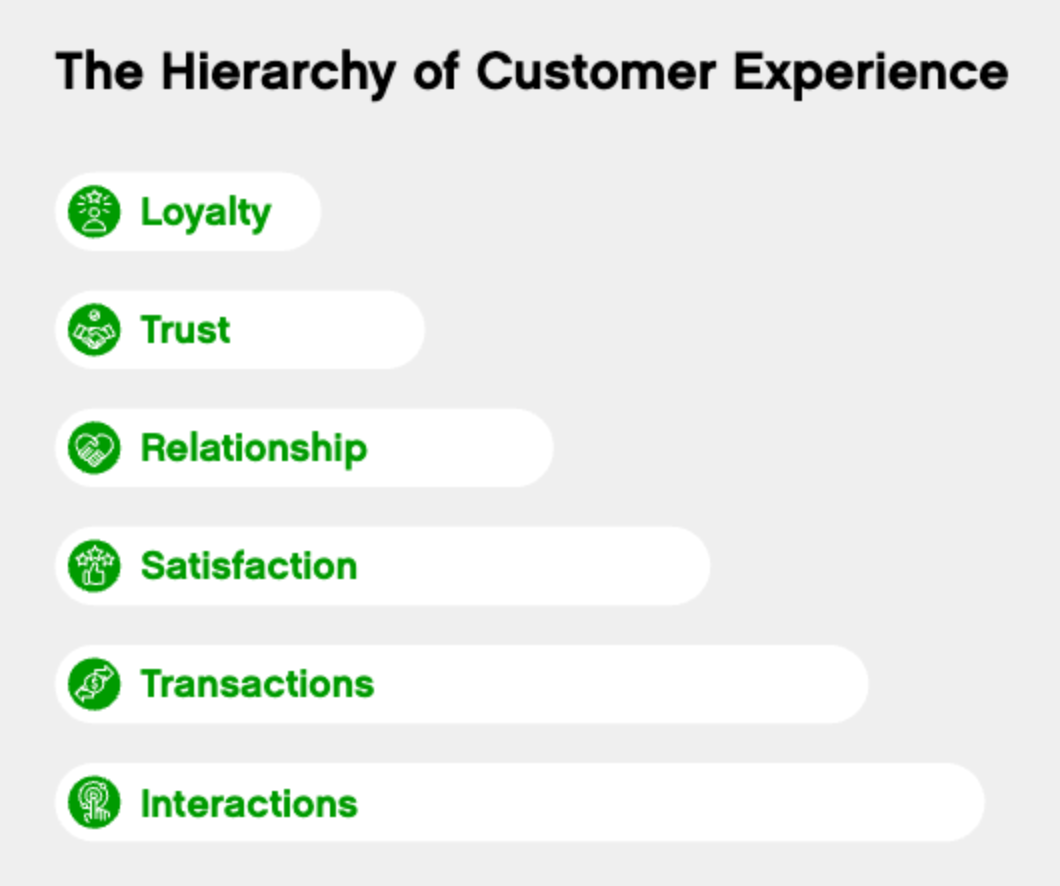 The Hierarchy of Customer Experience

Loyalty

Trust

Relationship

Satisfaction

Transactions

Interactions